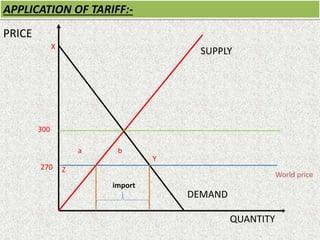 APPLICATION OF TARIFF:-

PRICE

X

SUPPLY

300

a

b

Y

270

Z

World price

Import

DEMAND

QUANTITY